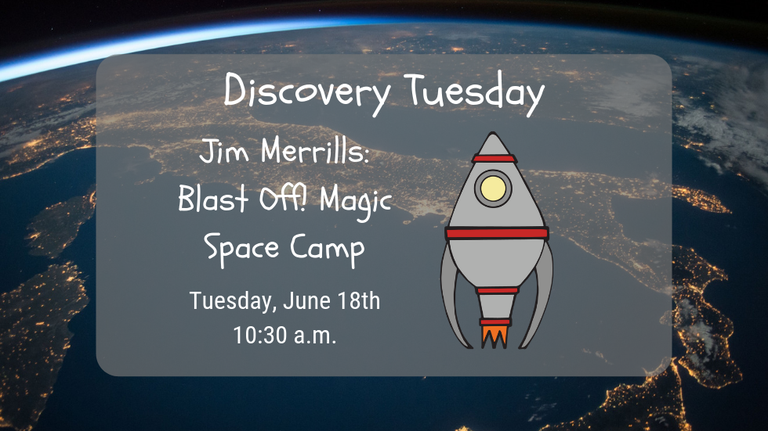 Discovery Tuesday

Jim Merrills: Blast Off! Magic Space Camp

Tuesday, June 18th
10:30 a.m.